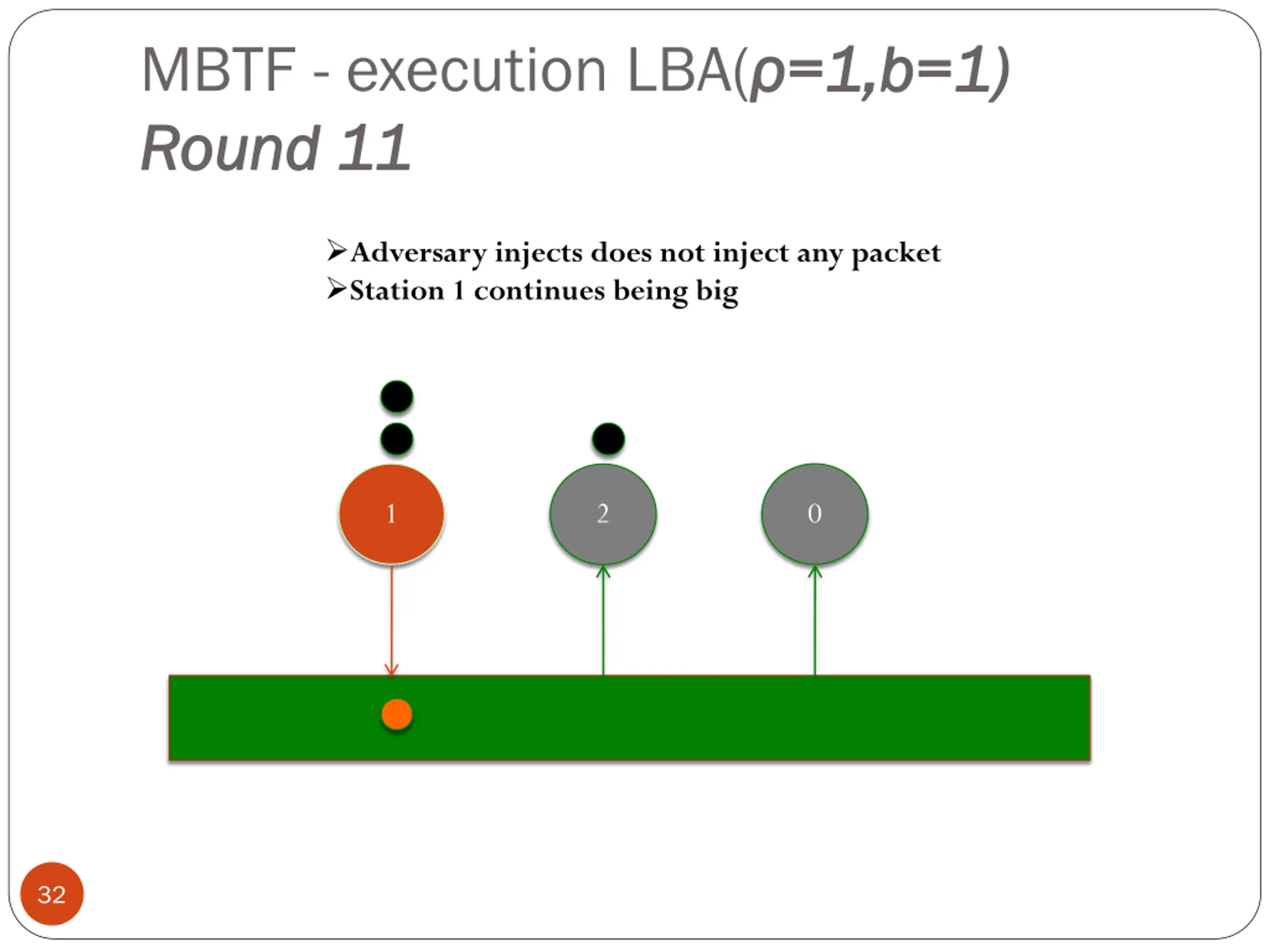 MBTF - execution LBA($\rho=1,b=1$)
Round 11

➢Adversary injects does not inject any packet
➢Station 1 continues being big

1

2

0

32